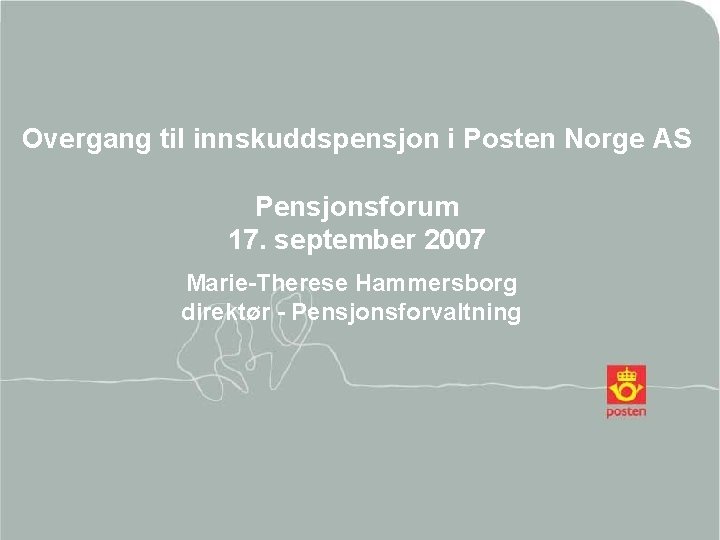 Overgang til innskuddspensjon i Posten Norge AS

Pensjonsforum
17. september 2007

Marie-Therese Hammersborg
direktør - Pensjonsforvaltning

posten